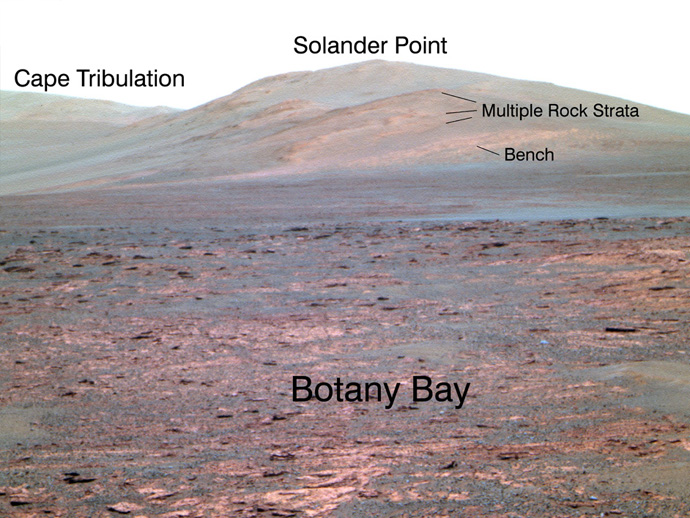 Solander Point

Cape Tribulation

Multiple Rock Strata

Bench

Botany Bay